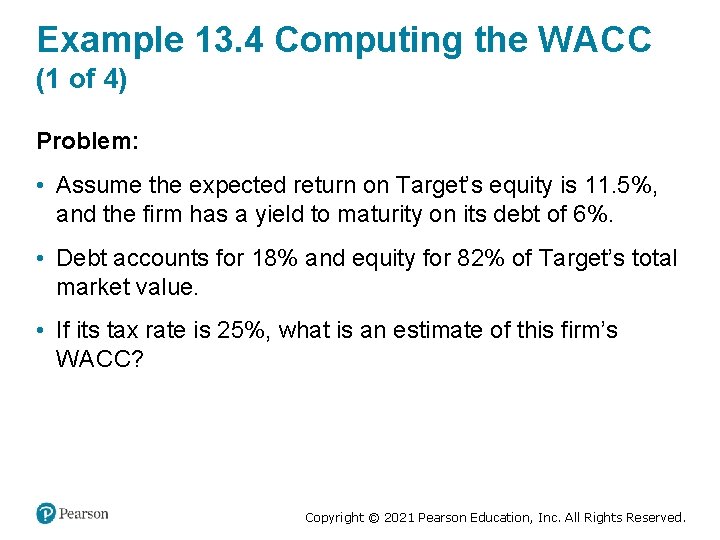 Example 13.4 Computing the WACC (1 of 4)

Problem:

• Assume the expected return on Target's equity is 11.5%, and the firm has a yield to maturity on its debt of 6%.

• Debt accounts for 18% and equity for 82% of Target's total market value.

• If its tax rate is 25%, what is an estimate of this firm's WACC?

Pearson

Copyright © 2021 Pearson Education, Inc. All Rights Reserved.